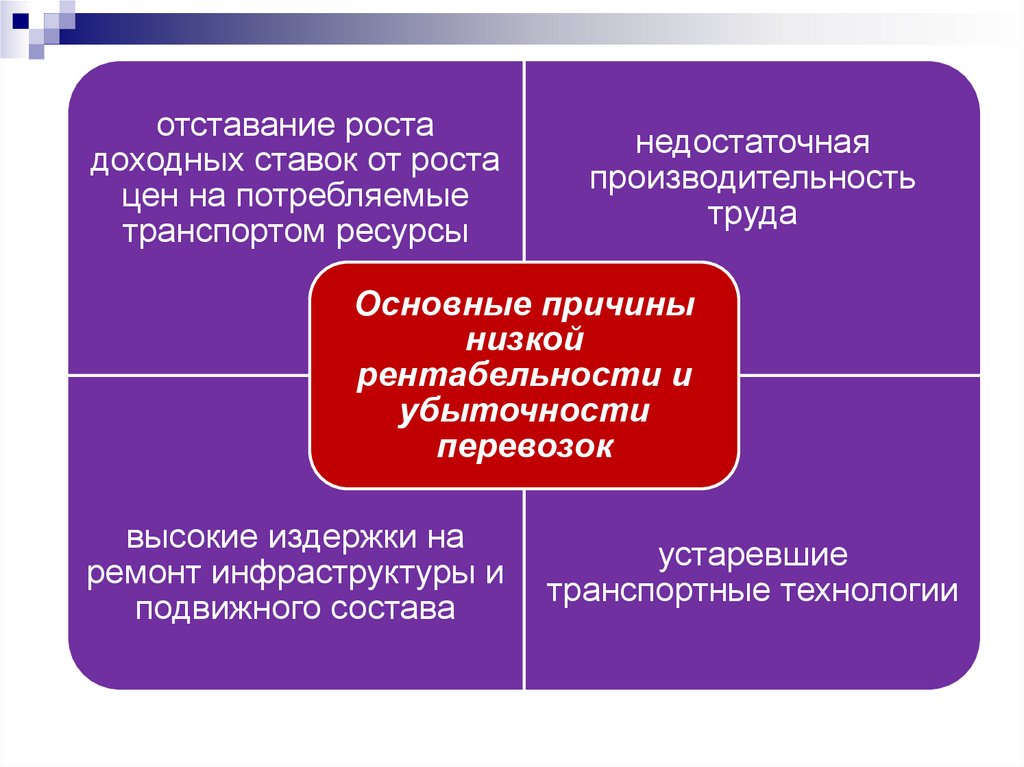 отставание роста доходных ставок от роста цен на потребляемые транспортом ресурсы

недостаточная производительность труда

Основные причины низкой рентабельности и убыточности перевозок

высокие издержки на ремонт инфраструктуры и подвижного состава

устаревшие транспортные технологии